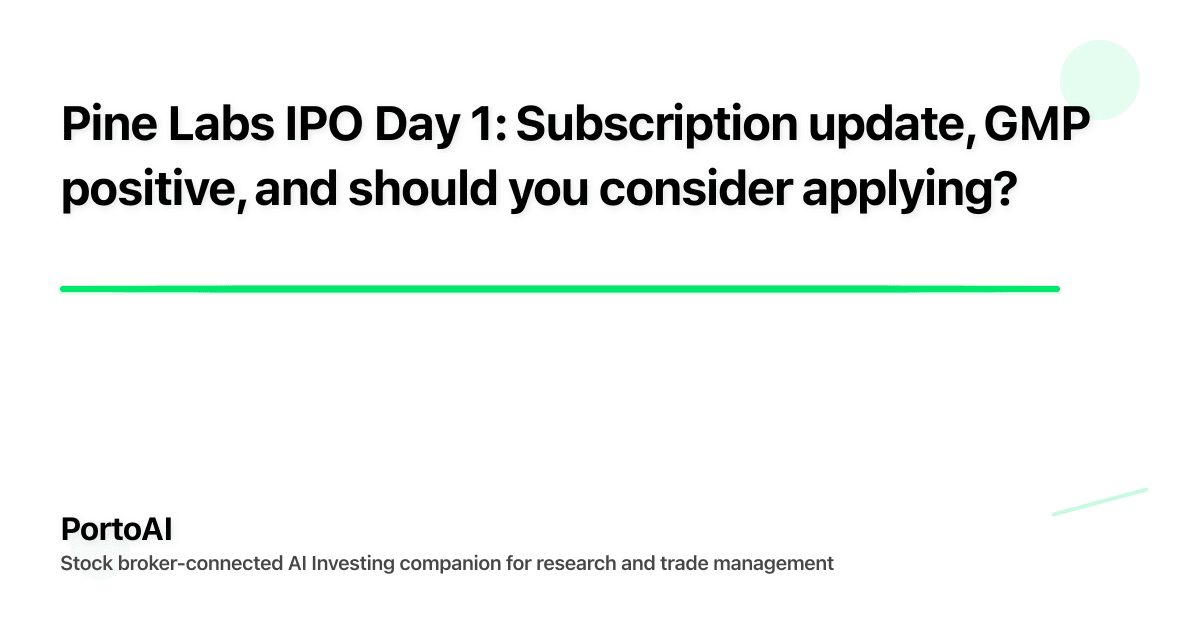 Pine Labs IPO Day 1: Subscription update, GMP positive, and should you consider applying?

PortoAI

Stock broker-connected AI Investing companion for research and trade management